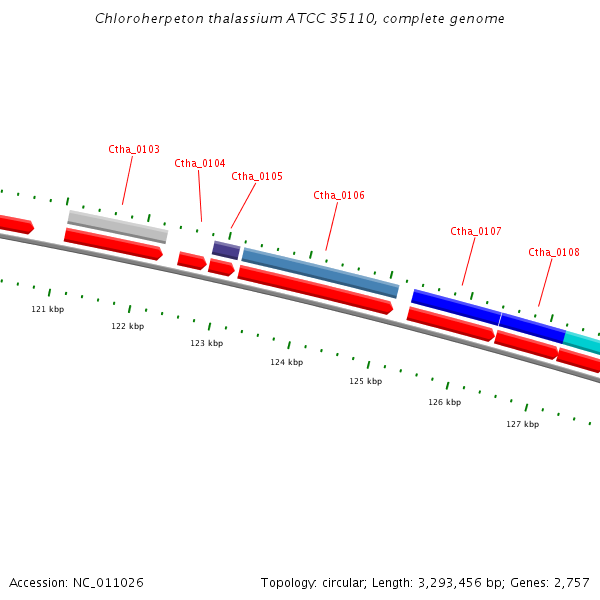 Chloroherpeton thalassium ATCC 35110, complete genome

Ctha_0103
Ctha_0104
Ctha_0105
Ctha_0106
Ctha_0107
Ctha_0108

121 kbp
122 kbp
123 kbp
124 kbp
125 kbp
126 kbp
127 kbp

Accession: NC_011026

Topology: circular; Length: 3,293,456 bp; Genes: 2,757